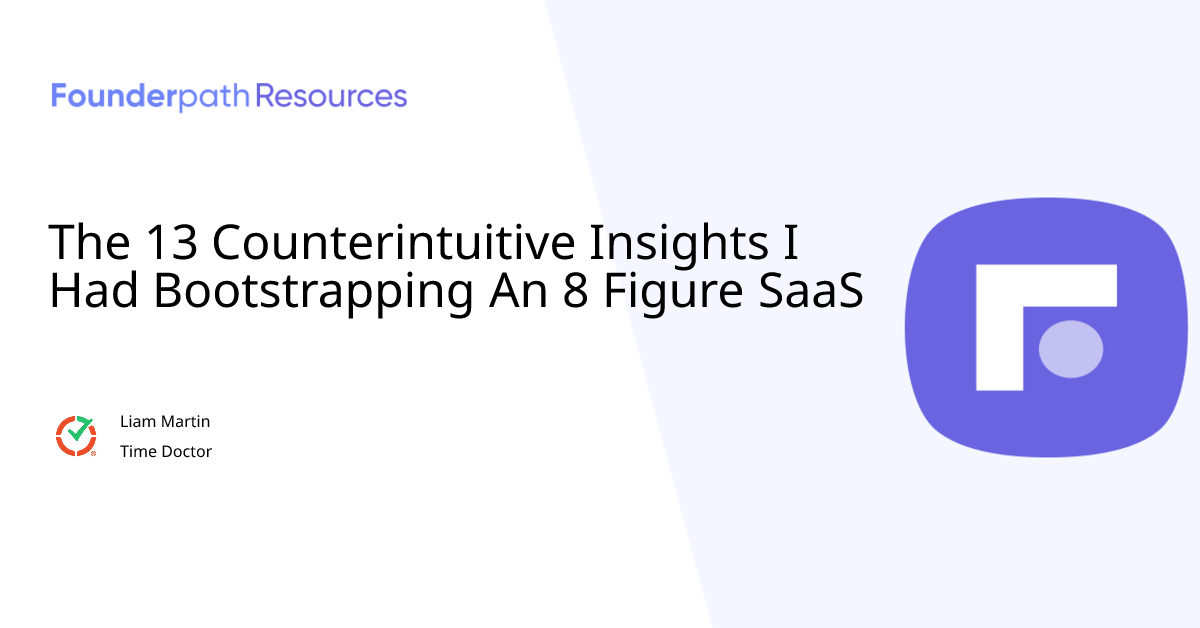 Founderpath Resources

The 13 Counterintuitive Insights I Had Bootstrapping An 8 Figure SaaS

Liam Martin
Time Doctor